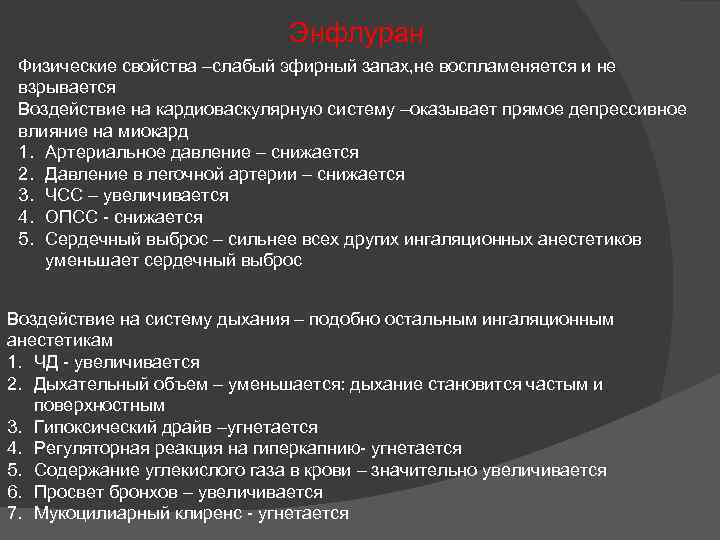 Энфлуран

Физические свойства –слабый эфирный запах,не воспламеняется и не взрывается
Воздействие на кардиоваскулярную систему –оказывает прямое депрессивное влияние на миокард
1. Артериальное давление – снижается
2. Давление в легочной артерии – снижается
3. ЧСС – увеличивается
4. ОПСС - снижается
5. Сердечный выброс – сильнее всех других ингаляционных анестетиков уменьшает сердечный выброс

Воздействие на систему дыхания – подобно остальным ингаляционным анестетикам
1. ЧД - увеличивается
2. Дыхательный объем – уменьшается: дыхание становится частым и поверхностным
3. Гипоксический драйв –угнетается
4. Регуляторная реакция на гиперкапнию- угнетается
5. Содержание углекислого газа в крови – значительно увеличивается
6. Просвет бронхов – увеличивается
7. Мукоцилиарный клиренс - угнетается